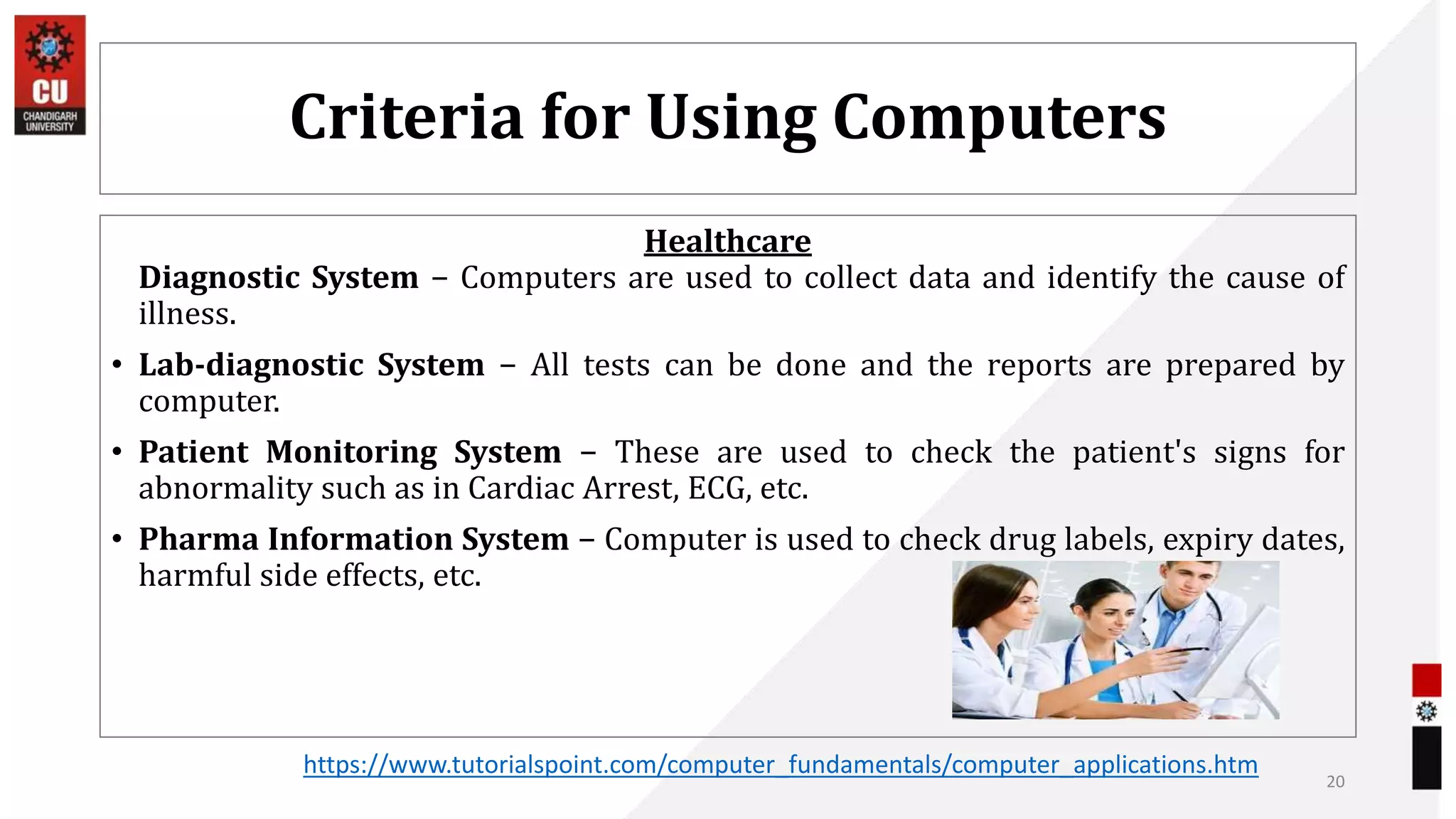 CU
CHANDIGARH UNIVERSITY

Criteria for Using Computers

Healthcare

Diagnostic System – Computers are used to collect data and identify the cause of illness.

• Lab-diagnostic System – All tests can be done and the reports are prepared by computer.

• Patient Monitoring System – These are used to check the patient's signs for abnormality such as in Cardiac Arrest, ECG, etc.

• Pharma Information System – Computer is used to check drug labels, expiry dates, harmful side effects, etc.

https://www.tutorialspoint.com/computer_fundamentals/computer_applications.htm

20